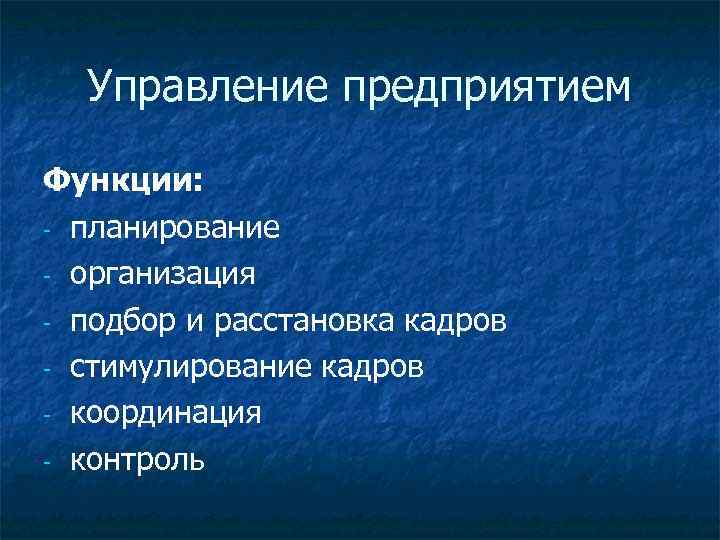 Управление предприятием

Функции:
- планирование
- организация
- подбор и расстановка кадров
- стимулирование кадров
- координация
- контроль